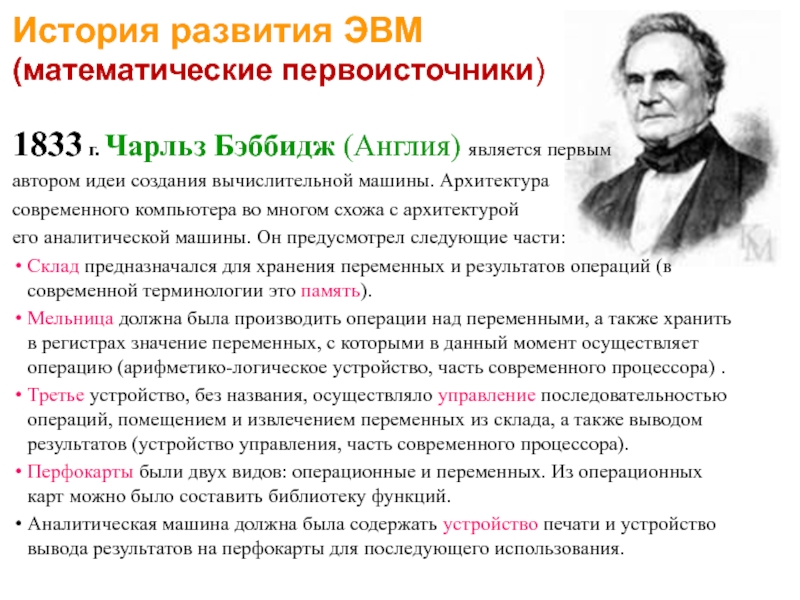 История развития ЭВМ
(математические первоисточники)

1833 г. Чарльз Бэббидж (Англия) является первым автором идеи создания вычислительной машины. Архитектура современного компьютера во многом схожа с архитектурой его аналитической машины. Он предусмотрел следующие части:

• Склад предназначался для хранения переменных и результатов операций (в современной терминологии это память).
• Мельница должна была производить операции над переменными, а также хранить в регистрах значение переменных, с которыми в данный момент осуществляет операцию (арифметико-логическое устройство, часть современного процессора) .
• Третье устройство, без названия, осуществляло управление последовательностью операций, помещением и извлечением переменных из склада, а также выводом результатов (устройство управления, часть современного процессора).
• Перфокарты были двух видов: операционные и переменных. Из операционных карт можно было составить библиотеку функций.
• Аналитическая машина должна была содержать устройство печати и устройство вывода результатов на перфокарты для последующего использования.

KM